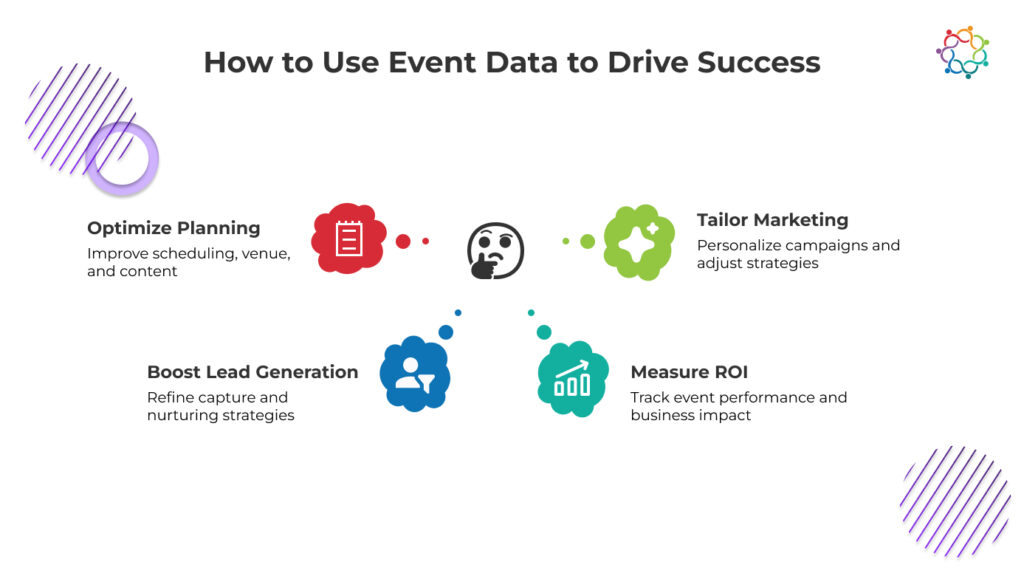 How to Use Event Data to Drive Success

Optimize Planning
Improve scheduling, venue, and content

Tailor Marketing
Personalize campaigns and adjust strategies

Boost Lead Generation
Refine capture and nurturing strategies

Measure ROI
Track event performance and business impact